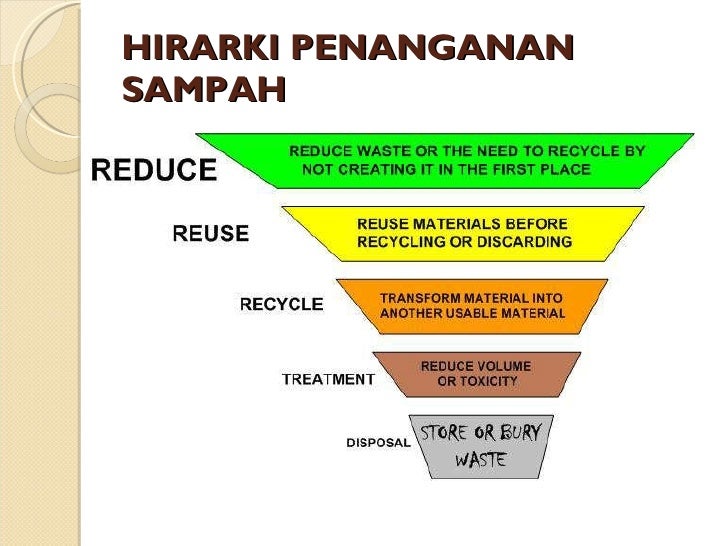 HIRARKI PENANGANAN SAMPAH

REDUCE
REDUCE WASTE OR THE NEED TO RECYCLE BY NOT CREATING IT IN THE FIRST PLACE

REUSE
REUSE MATERIALS BEFORE RECYCLING OR DISCARDING

RECYCLE
TRANSFORM MATERIAL INTO ANOTHER USABLE MATERIAL

TREATMENT
REDUCE VOLUME OR TOXICITY

DISPOSAL
STORE OR BURY WASTE